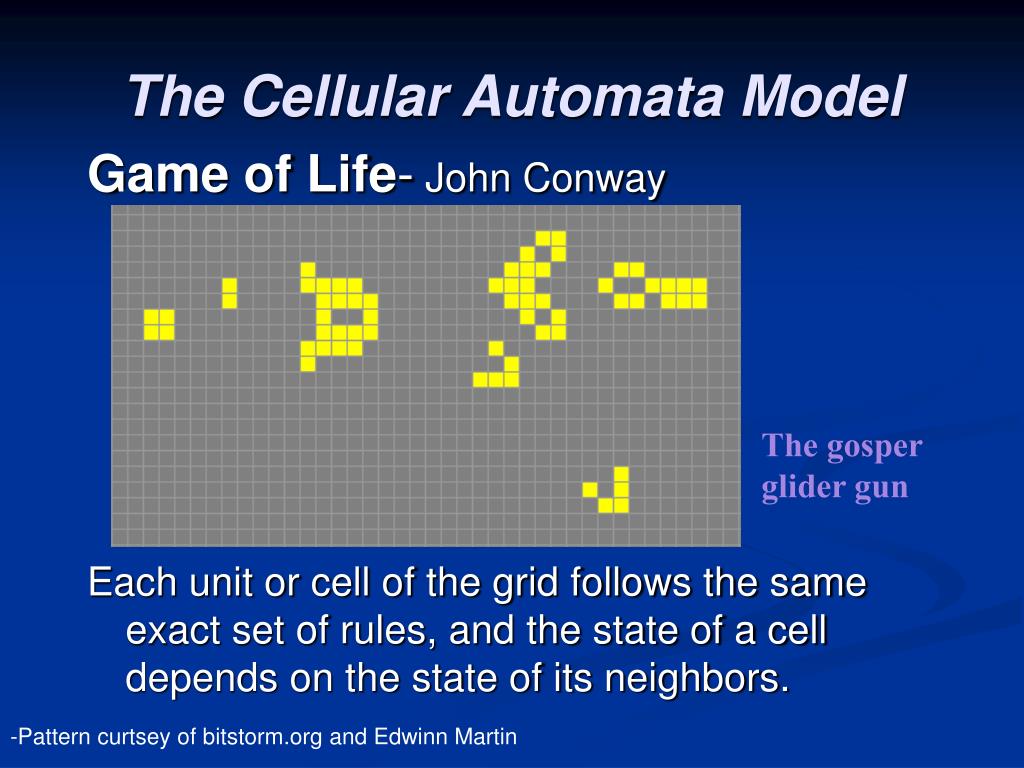 The Cellular Automata Model

Game of Life- John Conway

The gosper glider gun

Each unit or cell of the grid follows the same exact set of rules, and the state of a cell depends on the state of its neighbors.

-Pattern curtsey of bitstorm.org and Edwinn Martin